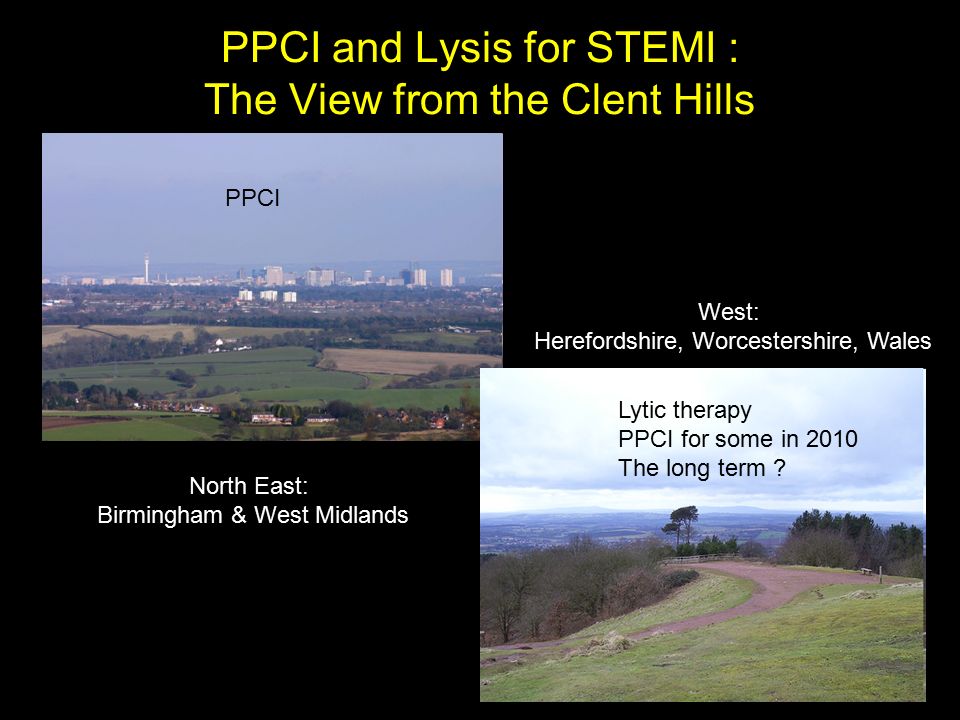 PPCI and Lysis for STEMI :
The View from the Clent Hills

PPCI

West:
Herefordshire, Worcestershire, Wales

Lytic therapy
PPCI for some in 2010
The long term ?

North East:
Birmingham & West Midlands